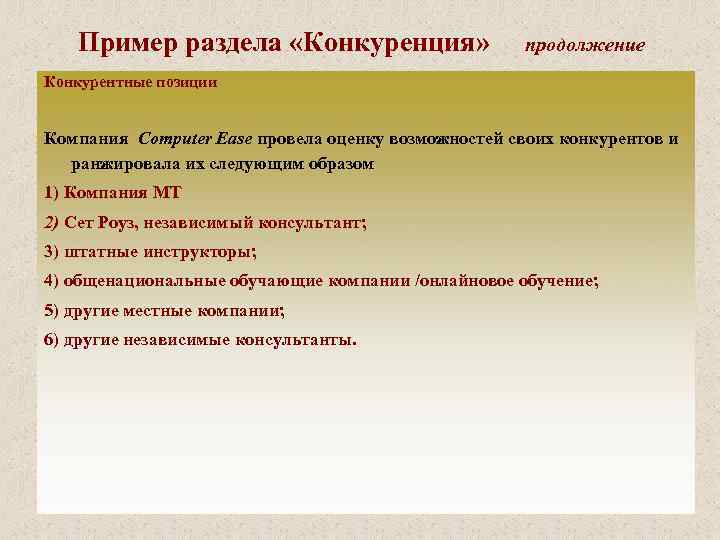 Пример раздела «Конкуренция» продолжение

Конкурентные позиции

Компания Computer Ease провела оценку возможностей своих конкурентов и ранжировала их следующим образом

1) Компания МТ

2) Сет Роуз, независимый консультант;

3) штатные инструкторы;

4) общенациональные обучающие компании /онлайновое обучение;

5) другие местные компании;

6) другие независимые консультанты.